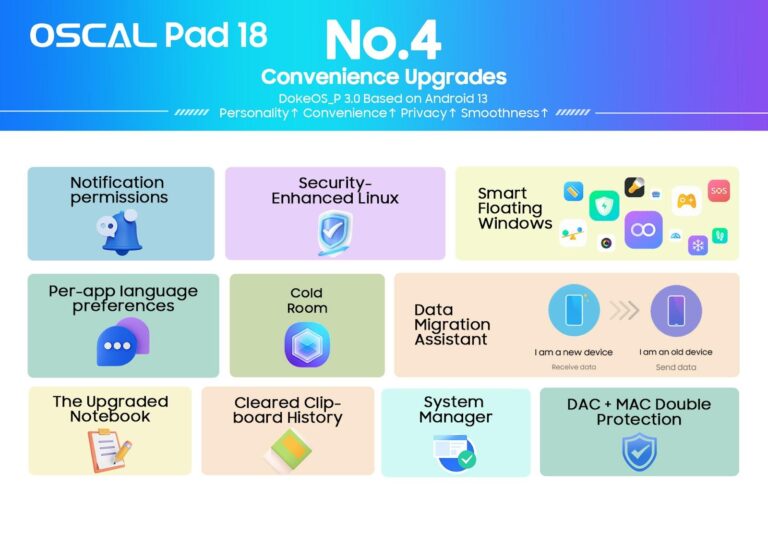 OSCAL Pad 18

No.4

Convenience Upgrades

DokeOS_P 3.0 Based on Android 13

Personality↑ Convenience↑ Privacy↑ Smoothness↑

Notification permissions

Security-Enhanced Linux

Smart Floating Windows

SOS

Per-app language preferences

Cold Room

Data Migration Assistant

I am a new device
Receive data

I am an old device
Send data

The Upgraded Notebook

Cleared Clipboard History

System Manager

DAC + MAC Double Protection